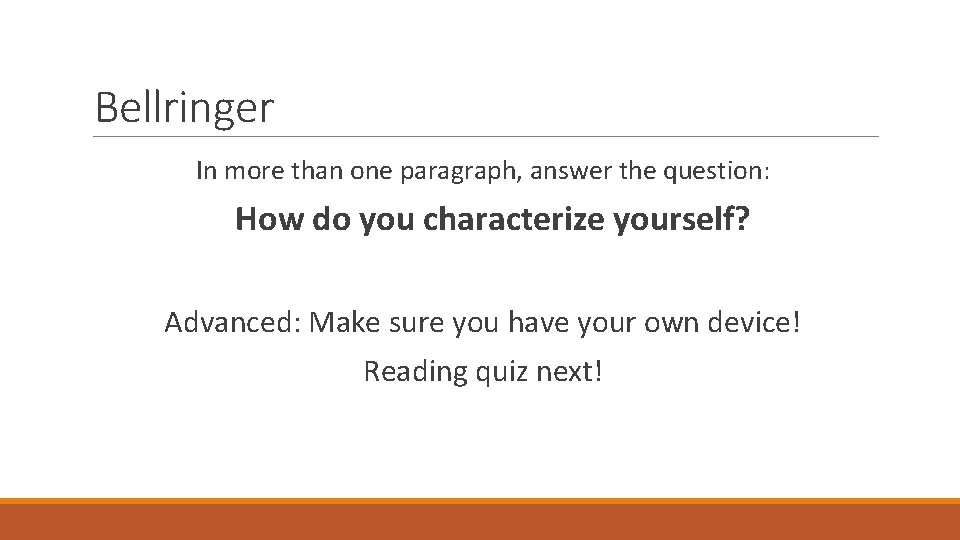 Bellringer

In more than one paragraph, answer the question:

How do you characterize yourself?

Advanced: Make sure you have your own device!

Reading quiz next!